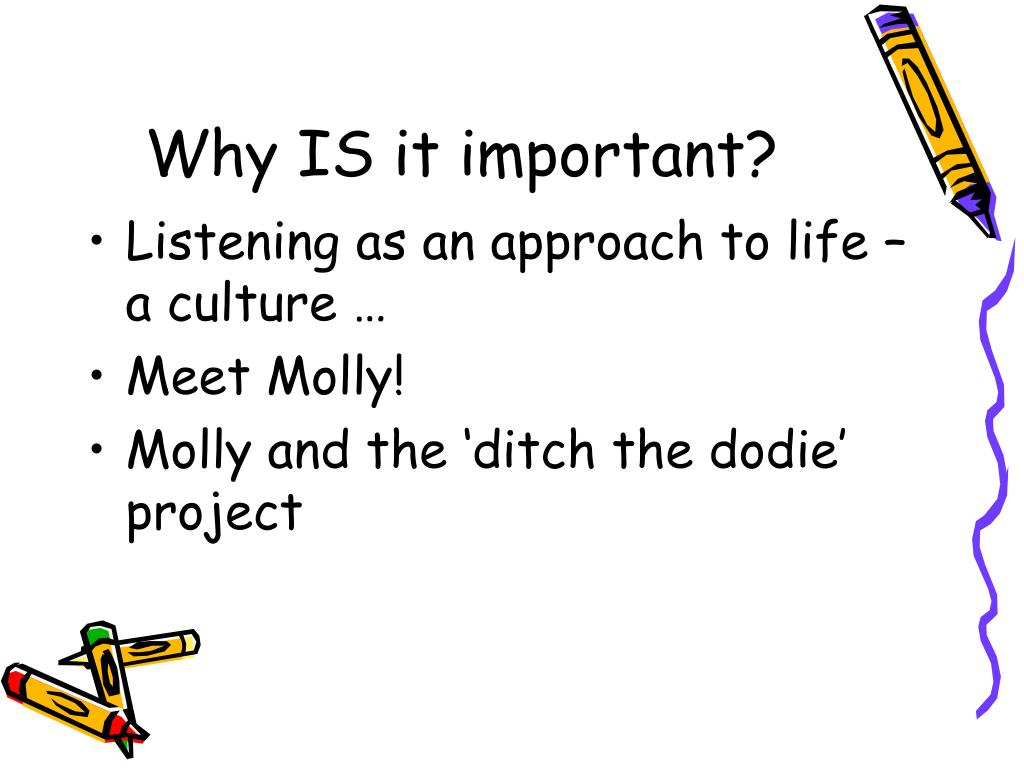 Why IS it important?

• Listening as an approach to life – a culture …
• Meet Molly!
• Molly and the ‘ditch the dodie’ project